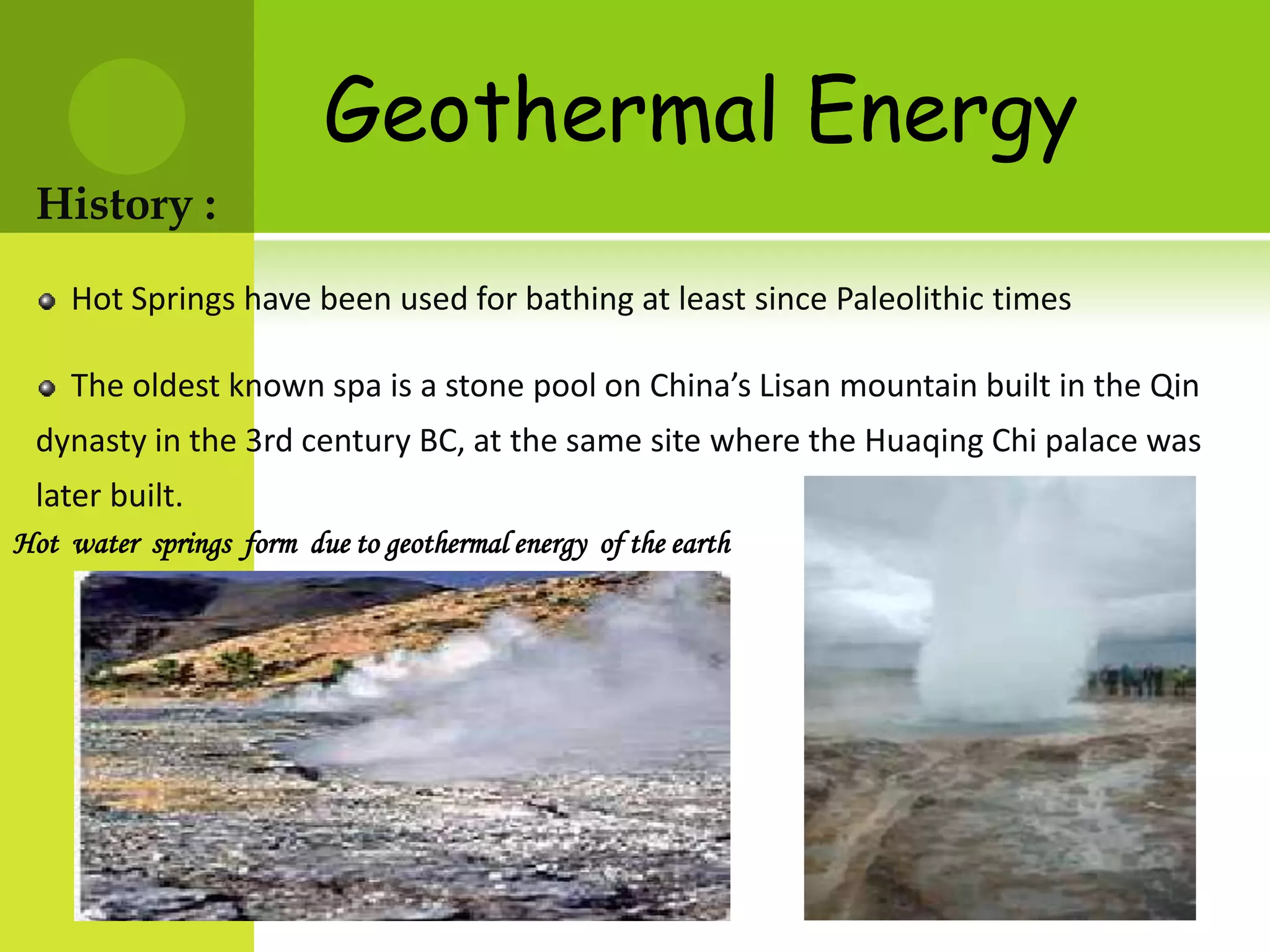 Geothermal Energy

History :

Hot Springs have been used for bathing at least since Paleolithic times

The oldest known spa is a stone pool on China's Lisan mountain built in the Qin dynasty in the 3rd century BC, at the same site where the Huaqing Chi palace was later built.

Hot water springs form due to geothermal energy of the earth